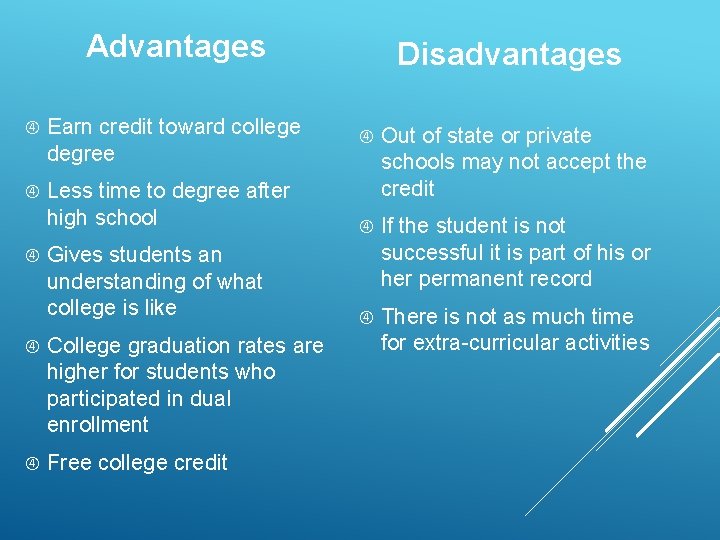 Advantages

④ Earn credit toward college degree

④ Less time to degree after high school

④ Gives students an understanding of what college is like

④ College graduation rates are higher for students who participated in dual enrollment

④ Free college credit

Disadvantages

④ Out of state or private schools may not accept the credit

④ If the student is not successful it is part of his or her permanent record

④ There is not as much time for extra-curricular activities